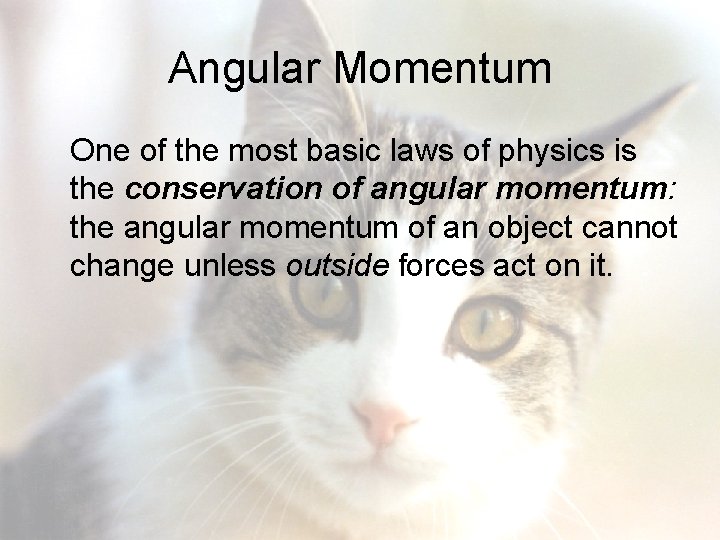 Angular Momentum

One of the most basic laws of physics is the conservation of angular momentum: the angular momentum of an object cannot change unless outside forces act on it.